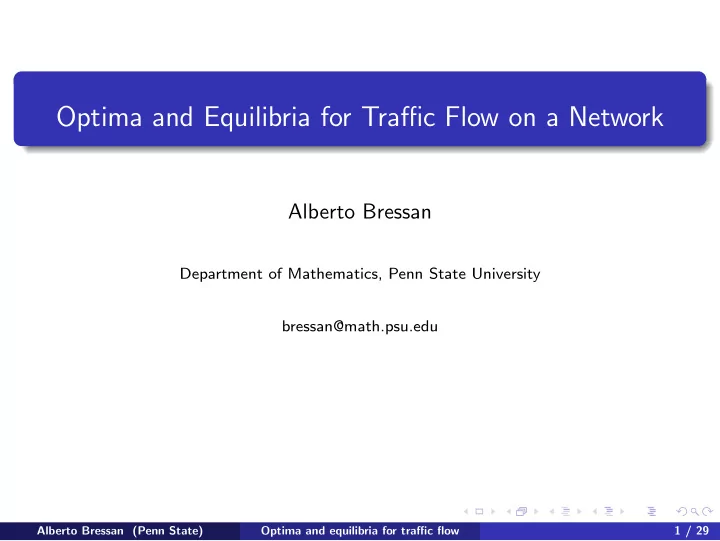 Optima and Equilibria for Traffic Flow on a Network

Alberto Bressan

Department of Mathematics, Penn State University

bressan@math.psu.edu

Alberto Bressan (Penn State) Optima and equilibria for traffic flow 1 / 29